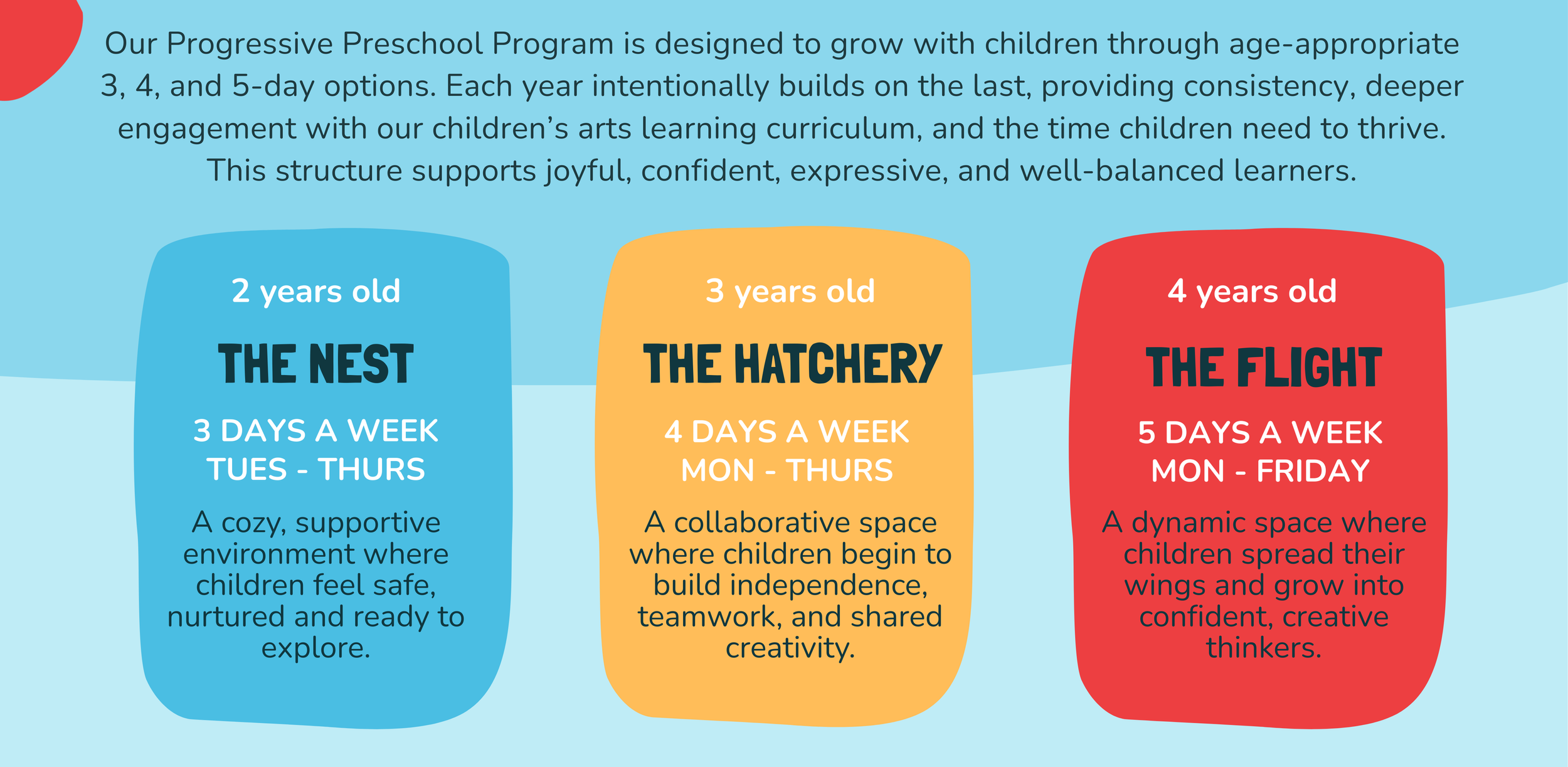 Our Progressive Preschool Program is designed to grow with children through age-appropriate 3, 4, and 5-day options. Each year intentionally builds on the last, providing consistency, deeper engagement with our children's arts learning curriculum, and the time children need to thrive. This structure supports joyful, confident, expressive, and well-balanced learners.

2 years old

THE NEST

3 DAYS A WEEK
TUES - THURS

A cozy, supportive environment where children feel safe, nurtured and ready to explore.

3 years old

THE HATCHERY

4 DAYS A WEEK
MON - THURS

A collaborative space where children begin to build independence, teamwork, and shared creativity.

4 years old

THE FLIGHT

5 DAYS A WEEK
MON - FRIDAY

A dynamic space where children spread their wings and grow into confident, creative thinkers.